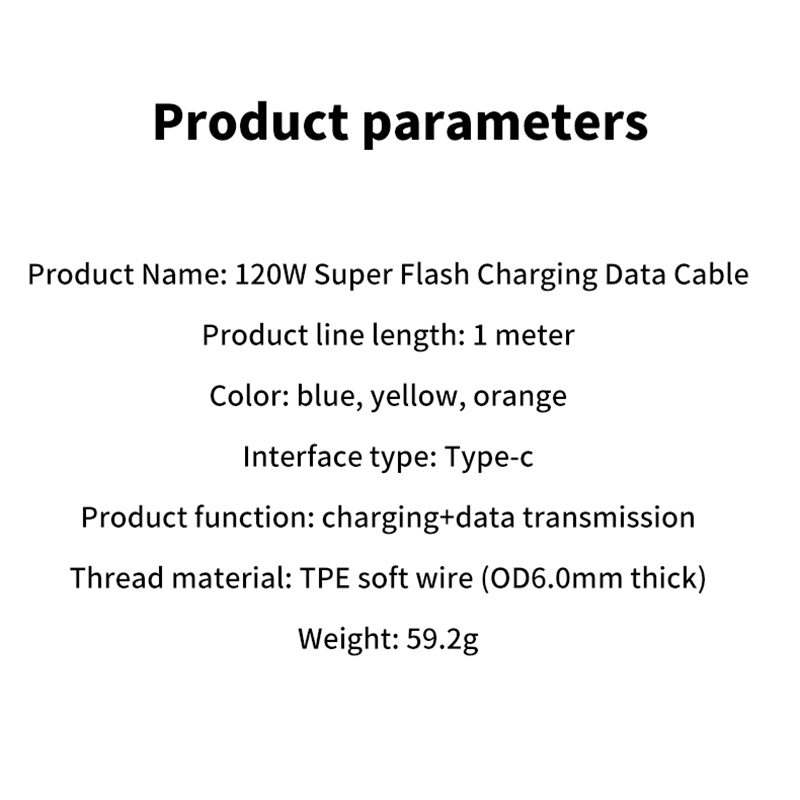 Product parameters

Product Name: 120W Super Flash Charging Data Cable

Product line length: 1 meter

Color: blue, yellow, orange

Interface type: Type-c

Product function: charging+data transmission

Thread material: TPE soft wire (OD6.0mm thick)

Weight: 59.2g